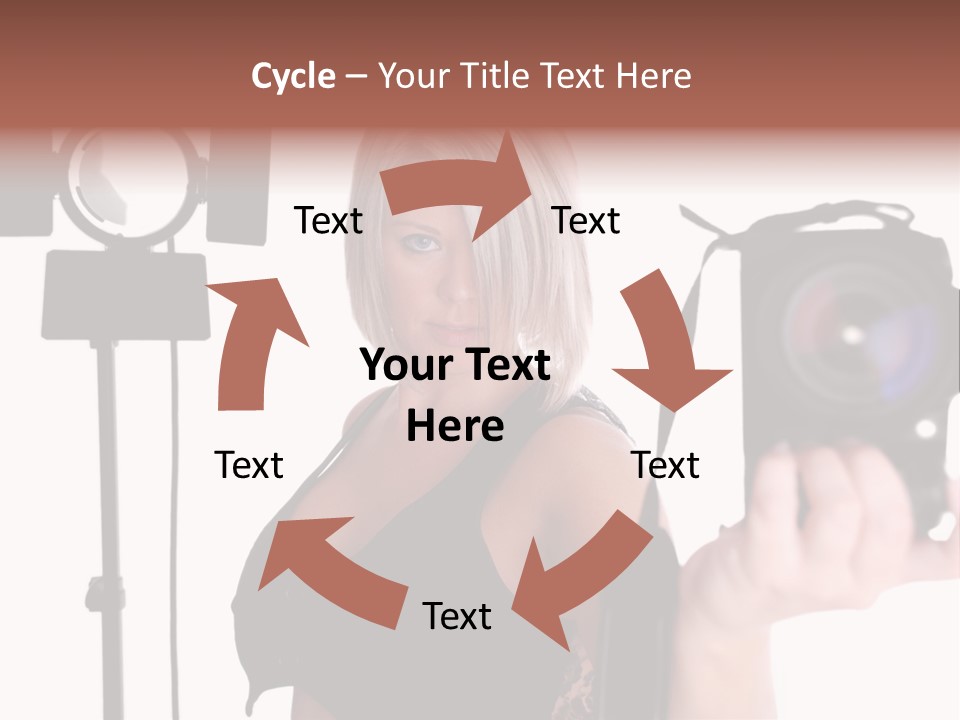 Cycle – Your Title Text Here

Text

Text

Your Text Here

Text

Text

Text